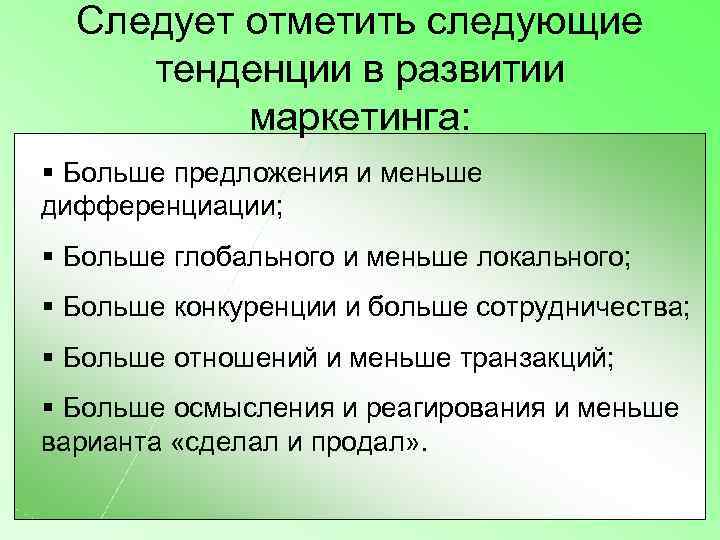 Следует отметить следующие тенденции в развитии маркетинга:

▪ Больше предложения и меньше дифференциации;

▪ Больше глобального и меньше локального;

▪ Больше конкуренции и больше сотрудничества;

▪ Больше отношений и меньше транзакций;

▪ Больше осмысления и реагирования и меньше варианта «сделал и продал».